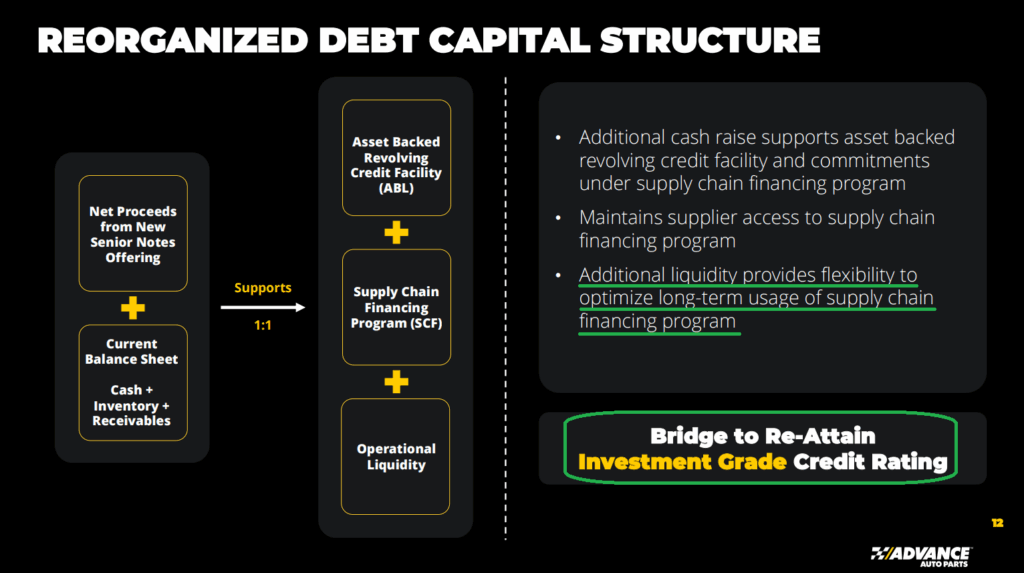 REORGANIZED DEBT CAPITAL STRUCTURE

Net Proceeds from New Senior Notes Offering

+

Current Balance Sheet

Cash + Inventory + Receivables

Supports

1:1

Asset Backed Revolving Credit Facility (ABL)

+

Supply Chain Financing Program (SCF)

+

Operational Liquidity

• Additional cash raise supports asset backed revolving credit facility and commitments under supply chain financing program

• Maintains supplier access to supply chain financing program

• Additional liquidity provides flexibility to optimize long-term usage of supply chain financing program

Bridge to Re-Attain Investment Grade Credit Rating

12

ADVANCE AUTO PARTS